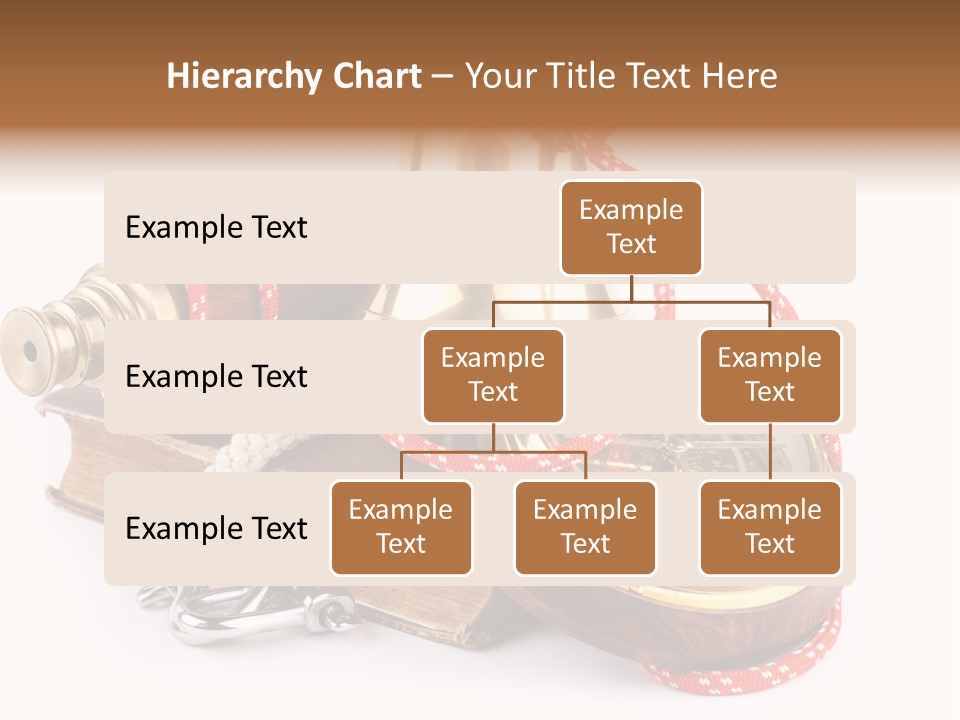 Hierarchy Chart – Your Title Text Here

Example Text

Example Text

Example Text

Example Text

Example Text

Example Text

Example Text

Example Text

Example Text